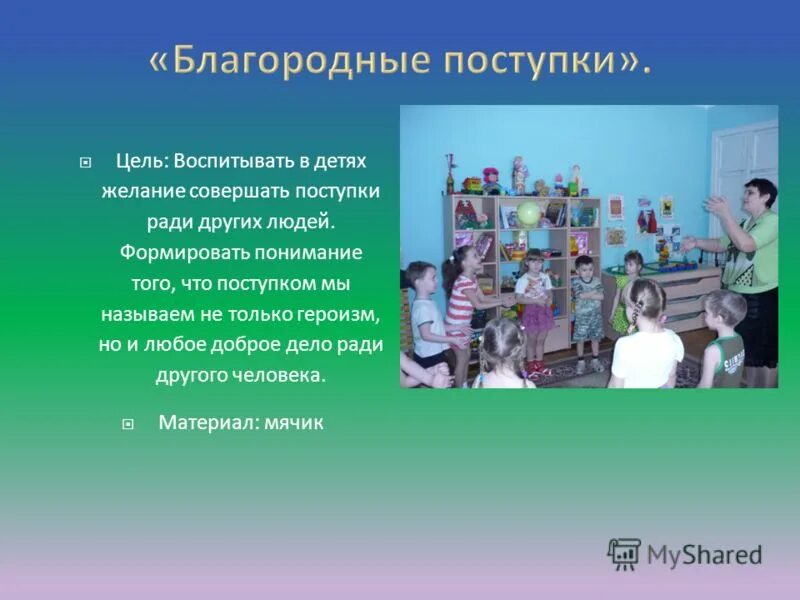 «Благородные поступки».

Цель: Воспитывать в детях желание совершать поступки ради других людей. Формировать понимание того, что поступком мы называем не только героизм, но и любое доброе дело ради другого человека.

Материал: мячик

MyShared